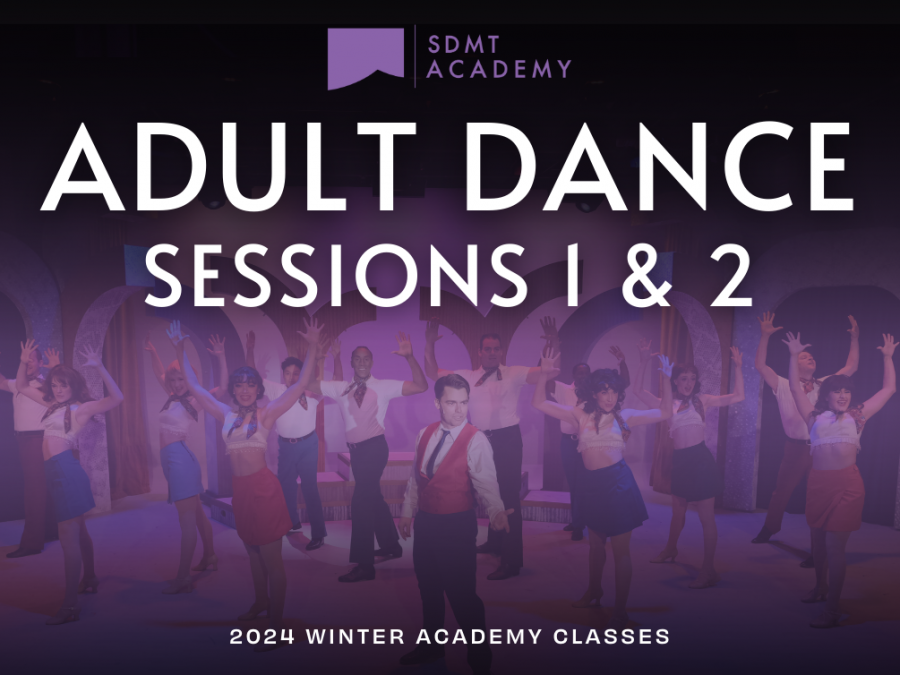 SDMT ACADEMY

ADULT DANCE
SESSIONS 1 & 2

2024 WINTER ACADEMY CLASSES